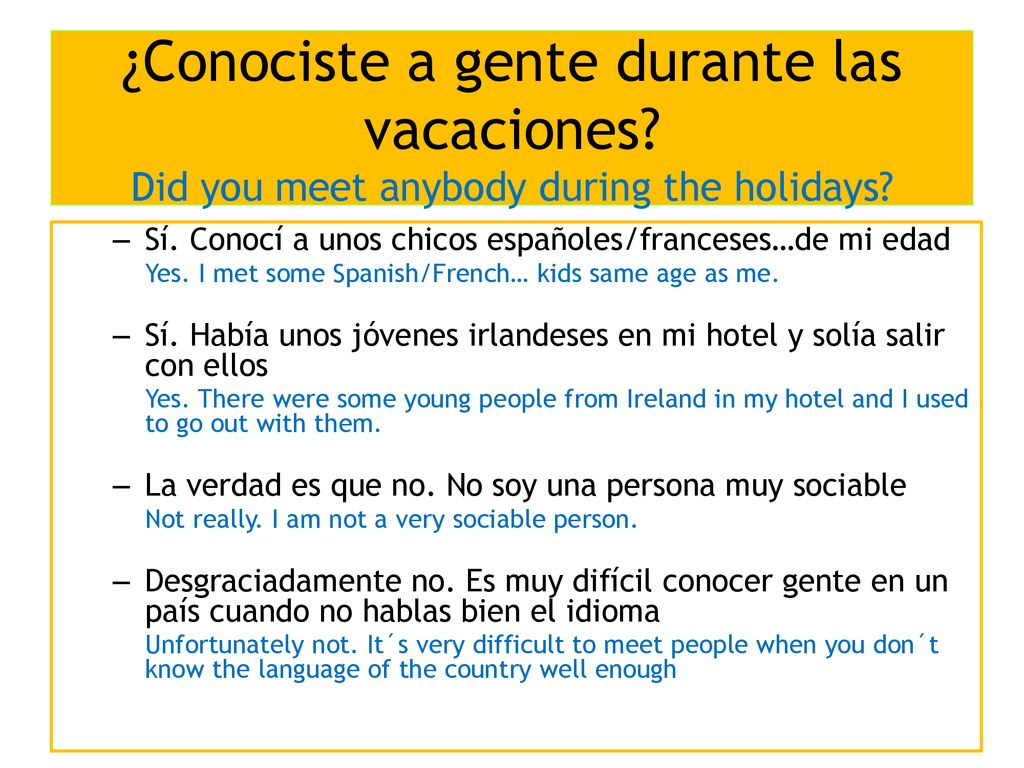 ¿Conociste a gente durante las vacaciones?
Did you meet anybody during the holidays?

– Sí. Conocí a unos chicos españoles/franceses…de mi edad
Yes. I met some Spanish/French… kids same age as me.

– Sí. Había unos jóvenes irlandeses en mi hotel y solía salir con ellos
Yes. There were some young people from Ireland in my hotel and I used to go out with them.

– La verdad es que no. No soy una persona muy sociable
Not really. I am not a very sociable person.

– Desgraciadamente no. Es muy difícil conocer gente en un país cuando no hablas bien el idioma
Unfortunately not. It´s very difficult to meet people when you don´t know the language of the country well enough